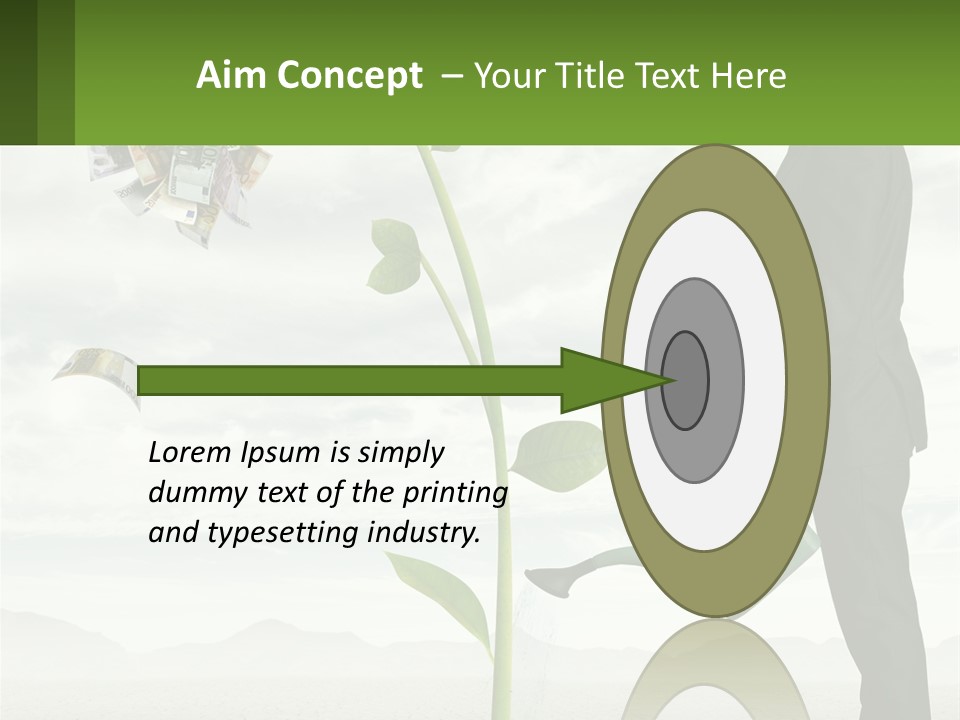 Aim Concept – Your Title Text Here

Lorem Ipsum is simply dummy text of the printing and typesetting industry.